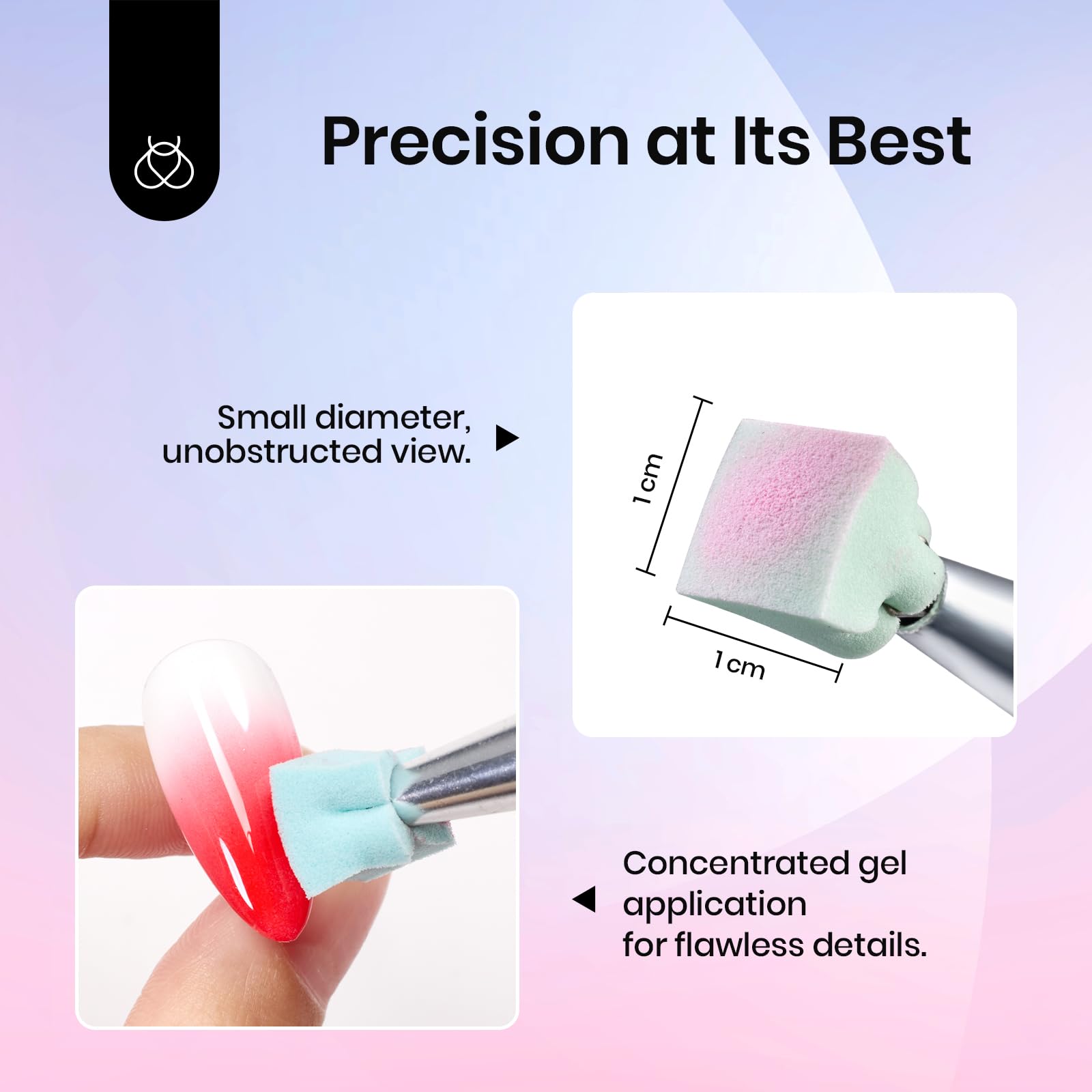 Precision at Its Best

Small diameter, unobstructed view.

1 cm

1 cm

Concentrated gel application for flawless details.